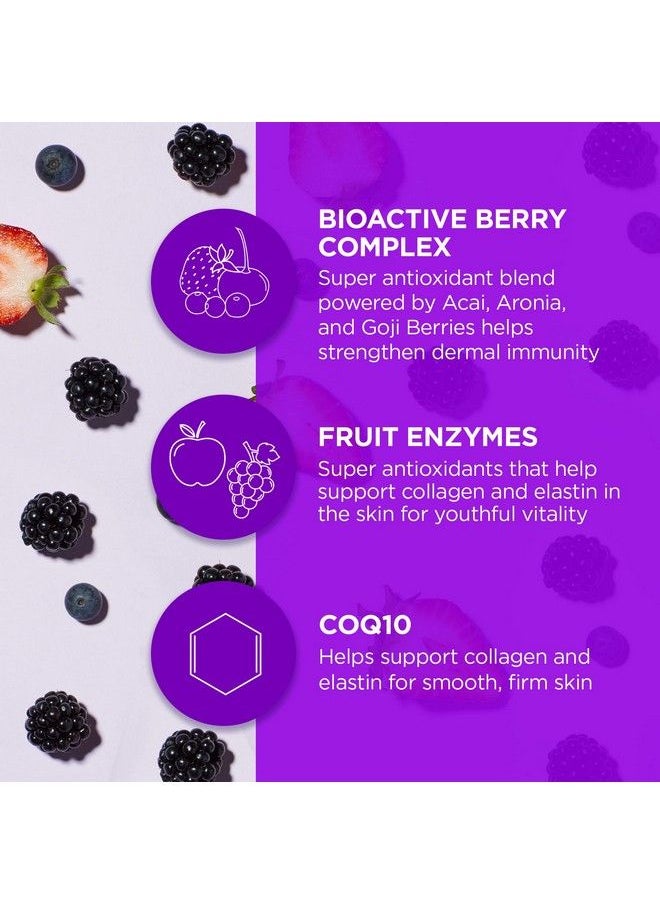 BIOACTIVE BERRY COMPLEX
Super antioxidant blend powered by Acai, Aronia, and Goji Berries helps strengthen dermal immunity

FRUIT ENZYMES
Super antioxidants that help support collagen and elastin in the skin for youthful vitality

COQ10
Helps support collagen and elastin for smooth, firm skin